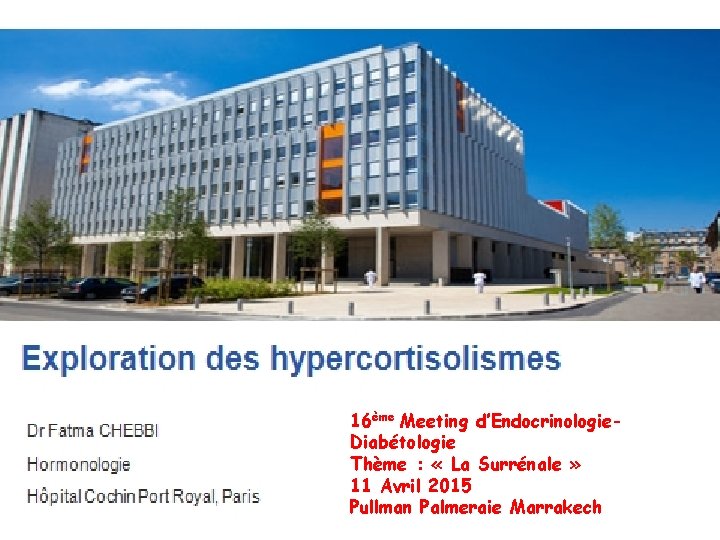 Exploration des hypercortisolismes

Dr Fatma CHEBBI

Hormonologie

Hôpital Cochin Port Royal, Paris

16ème Meeting d'Endocrinologie-Diabétologie
Thème : « La Surrénale »
11 Avril 2015
Pullman Palmeraie Marrakech